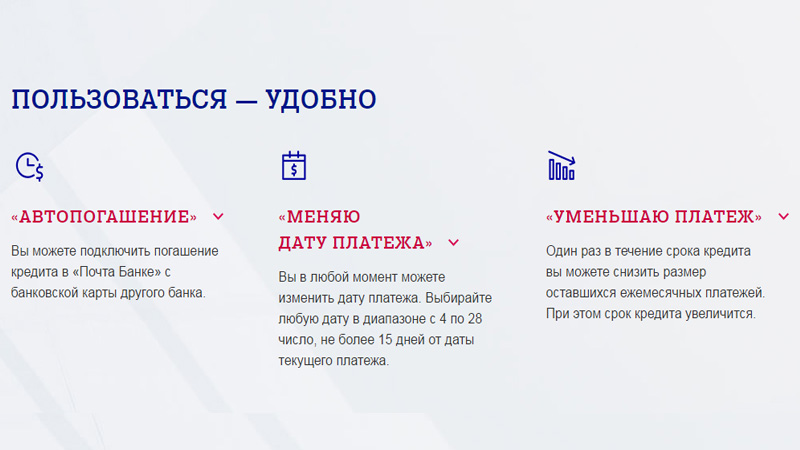 ПОЛЬЗОВАТЬСЯ — УДОБНО

«АВТОПОГАШЕНИЕ»

Вы можете подключить погашение кредита в «Почта Банке» с банковской карты другого банка.

«МЕНЯЮ ДАТУ ПЛАТЕЖА»

Вы в любой момент можете изменить дату платежа. Выбирайте любую дату в диапазоне с 4 по 28 число, не более 15 дней от даты текущего платежа.

«УМЕНЬШАЮ ПЛАТЕЖ»

Один раз в течение срока кредита вы можете снизить размер оставшихся ежемесячных платежей. При этом срок кредита увеличится.